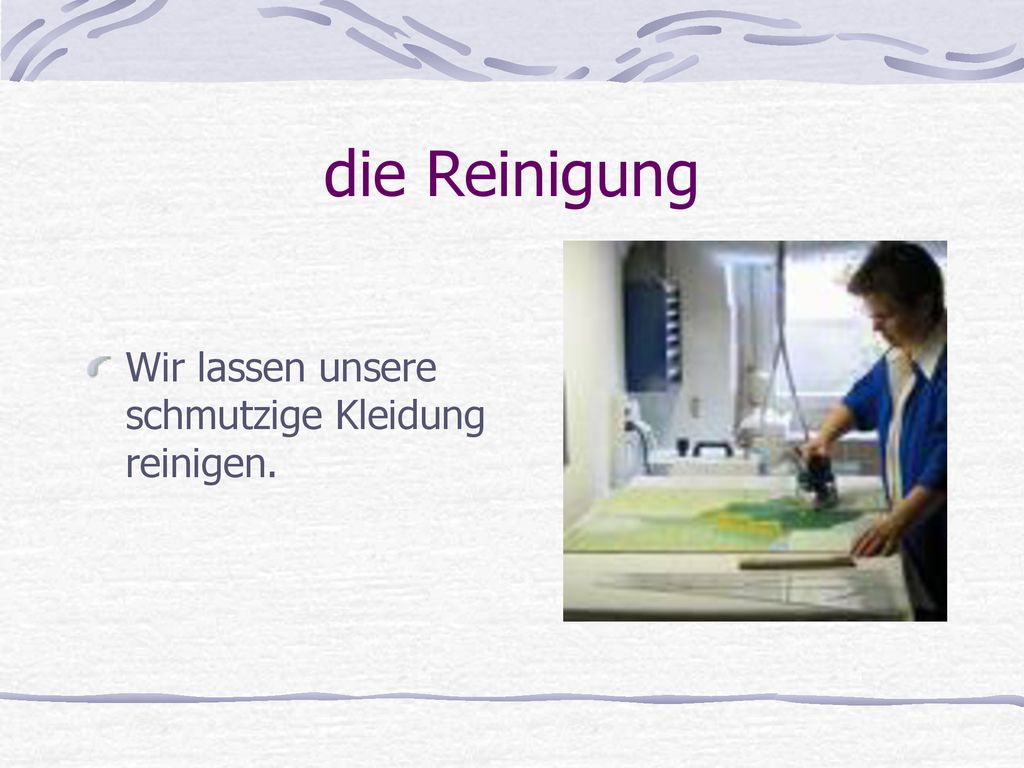 die Reinigung

Wir lassen unsere schmutzige Kleidung reinigen.